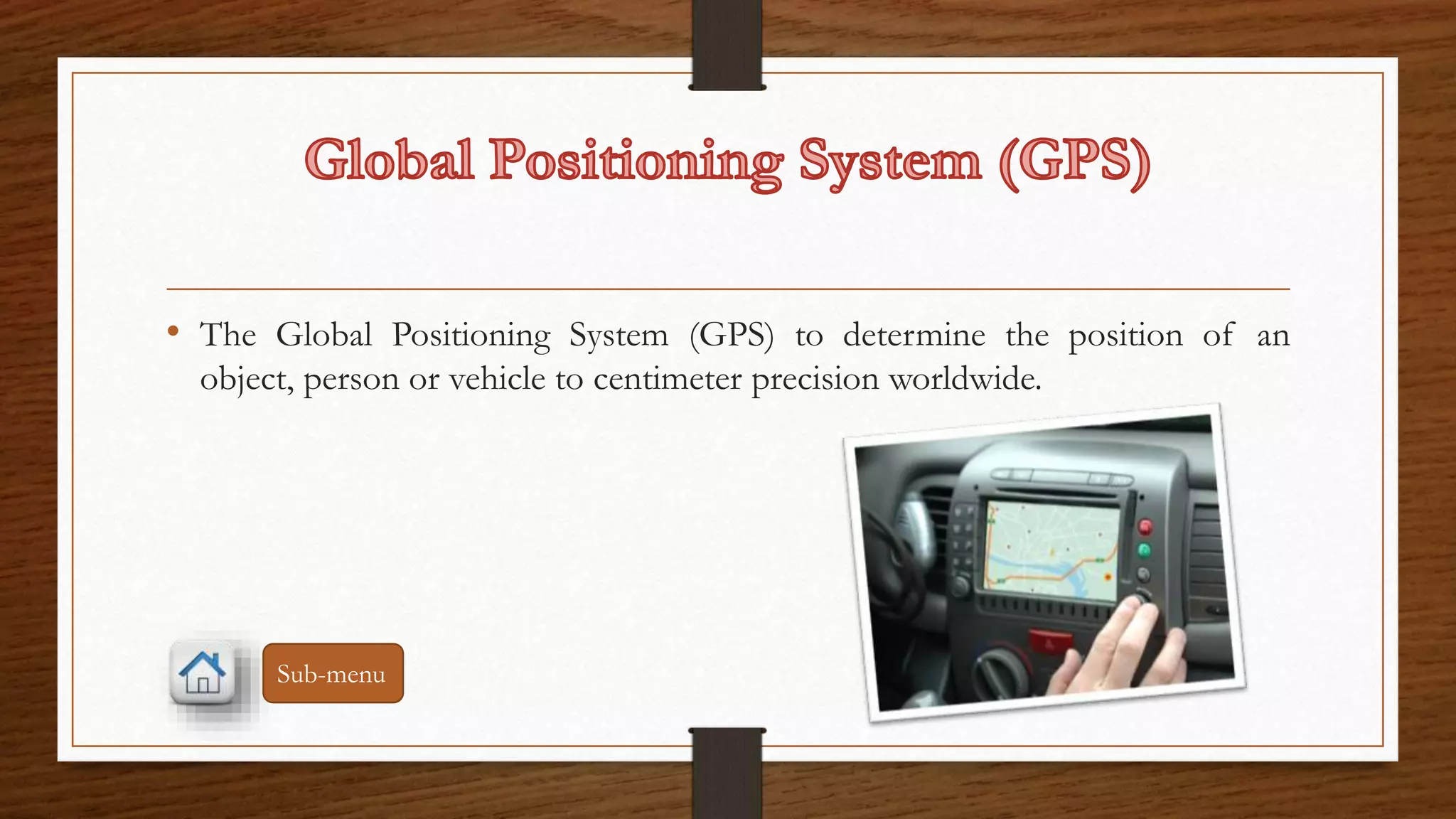 Global Positioning System (GPS)

• The Global Positioning System (GPS) to determine the position of an object, person or vehicle to centimeter precision worldwide.

Sub-menu